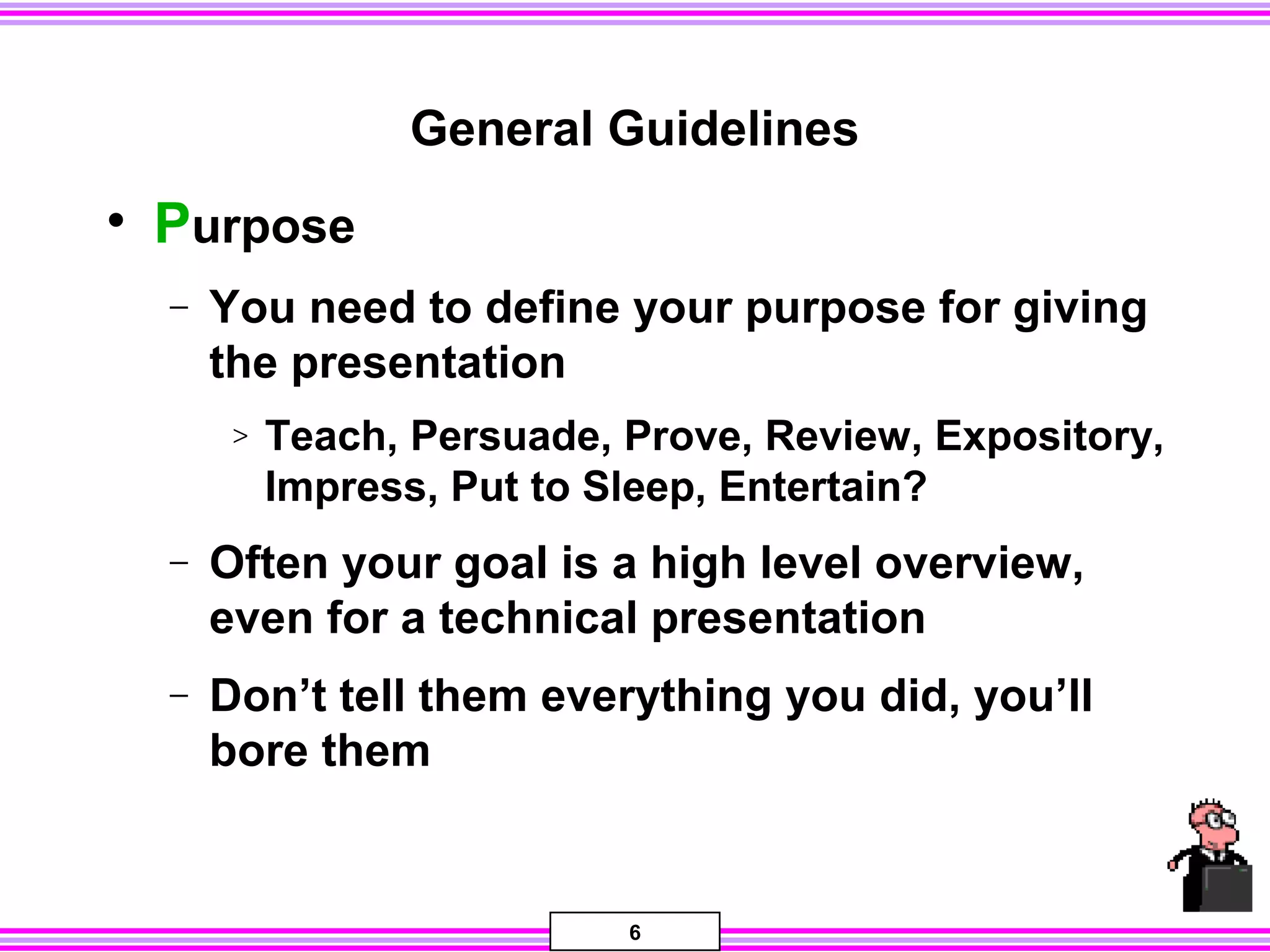 General Guidelines

• Purpose

– You need to define your purpose for giving the presentation

> Teach, Persuade, Prove, Review, Expository, Impress, Put to Sleep, Entertain?

– Often your goal is a high level overview, even for a technical presentation

– Don’t tell them everything you did, you’ll bore them

6